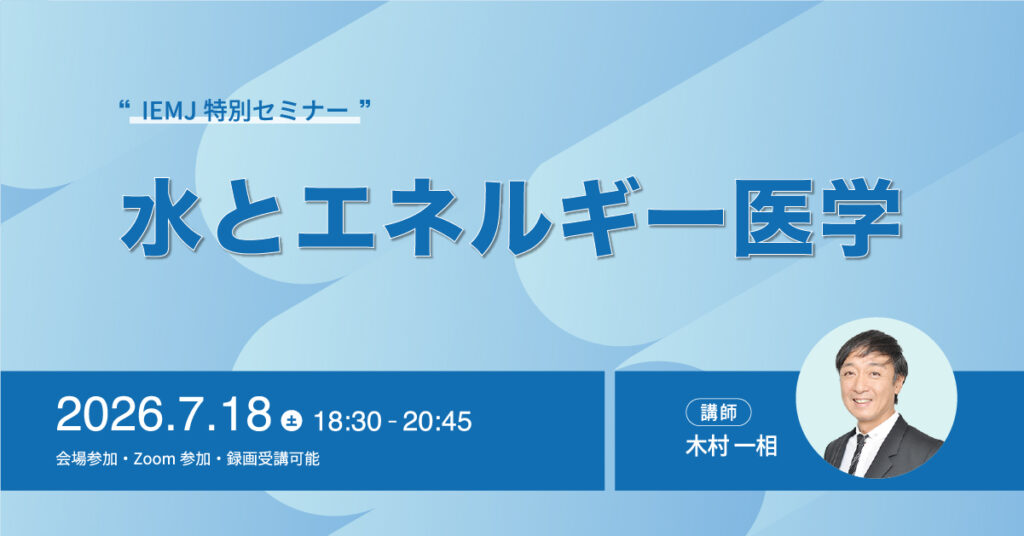 “ IEMJ 特別セミナー ”

水とエネルギー医学

2026.7.18 土 18:30 - 20:45

会場参加・Zoom 参加・録画受講可能

講師
木村 一相